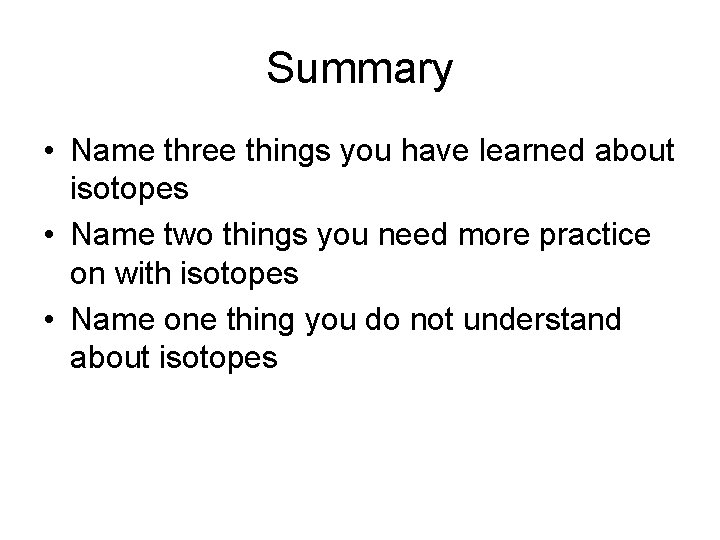 Summary

• Name three things you have learned about isotopes
• Name two things you need more practice on with isotopes
• Name one thing you do not understand about isotopes